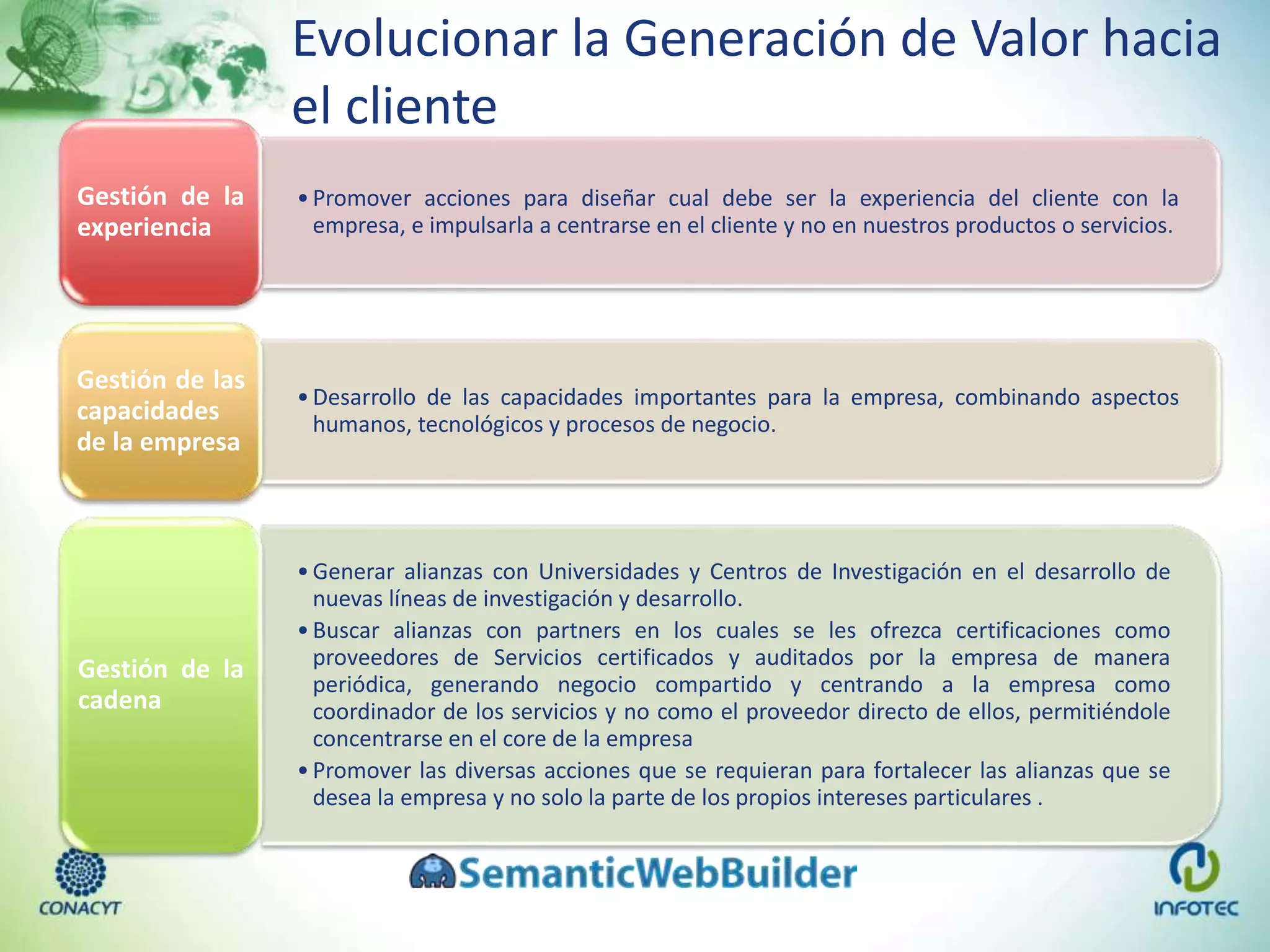 Evolucionar la Generación de Valor hacia el cliente

Gestión de la experiencia

• Promover acciones para diseñar cual debe ser la experiencia del cliente con la empresa, e impulsarla a centrarse en el cliente y no en nuestros productos o servicios.

Gestión de las capacidades de la empresa

• Desarrollo de las capacidades importantes para la empresa, combinando aspectos humanos, tecnológicos y procesos de negocio.

Gestión de la cadena

• Generar alianzas con Universidades y Centros de Investigación en el desarrollo de nuevas líneas de investigación y desarrollo.
• Buscar alianzas con partners en los cuales se les ofrezca certificaciones como proveedores de Servicios certificados y auditados por la empresa de manera periódica, generando negocio compartido y centrando a la empresa como coordinador de los servicios y no como el proveedor directo de ellos, permitiéndole concentrarse en el core de la empresa
• Promover las diversas acciones que se requieran para fortalecer las alianzas que se desea la empresa y no solo la parte de los propios intereses particulares .

CONACYT

SemanticWebBuilder

INFOTEC